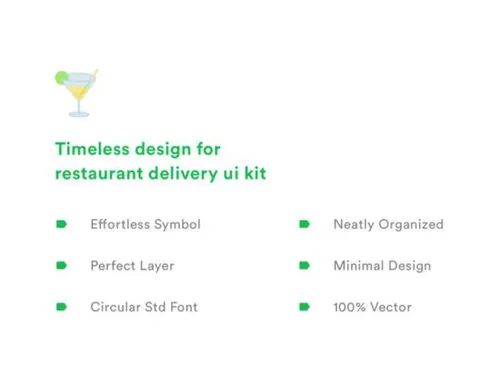 Timeless design for restaurant delivery ui kit

Effortless Symbol

Perfect Layer

Circular Std Font

Neatly Organized

Minimal Design

100% Vector